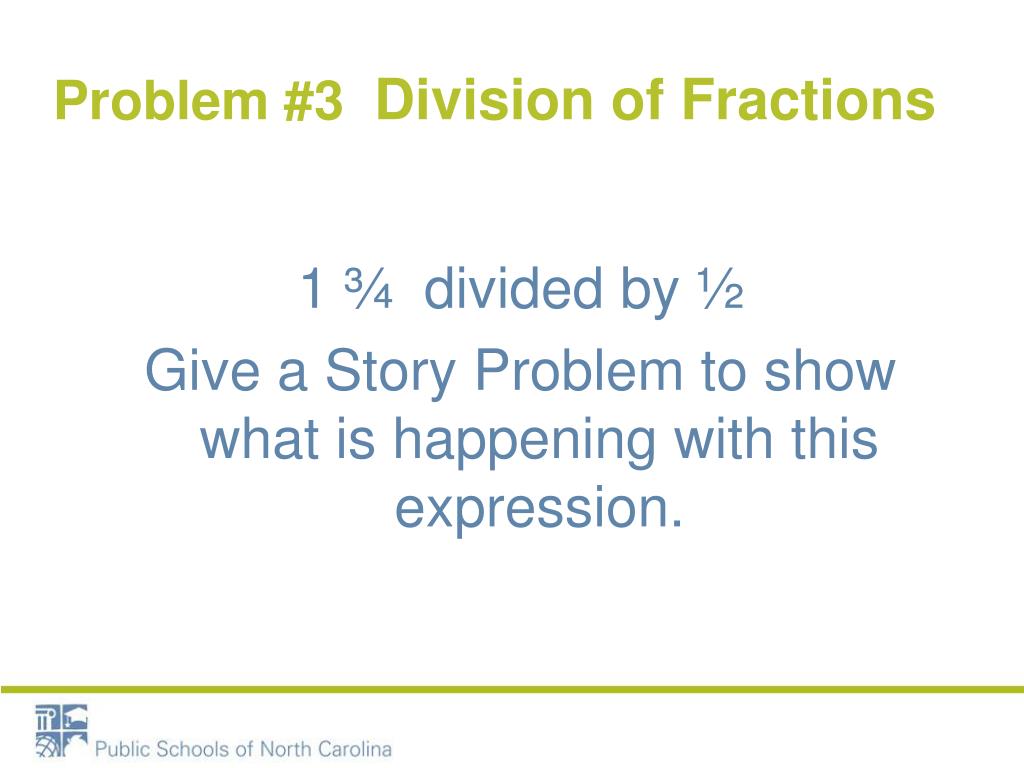 Problem #3 Division of Fractions

1 ¾ divided by ½

Give a Story Problem to show what is happening with this expression.

Public Schools of North Carolina